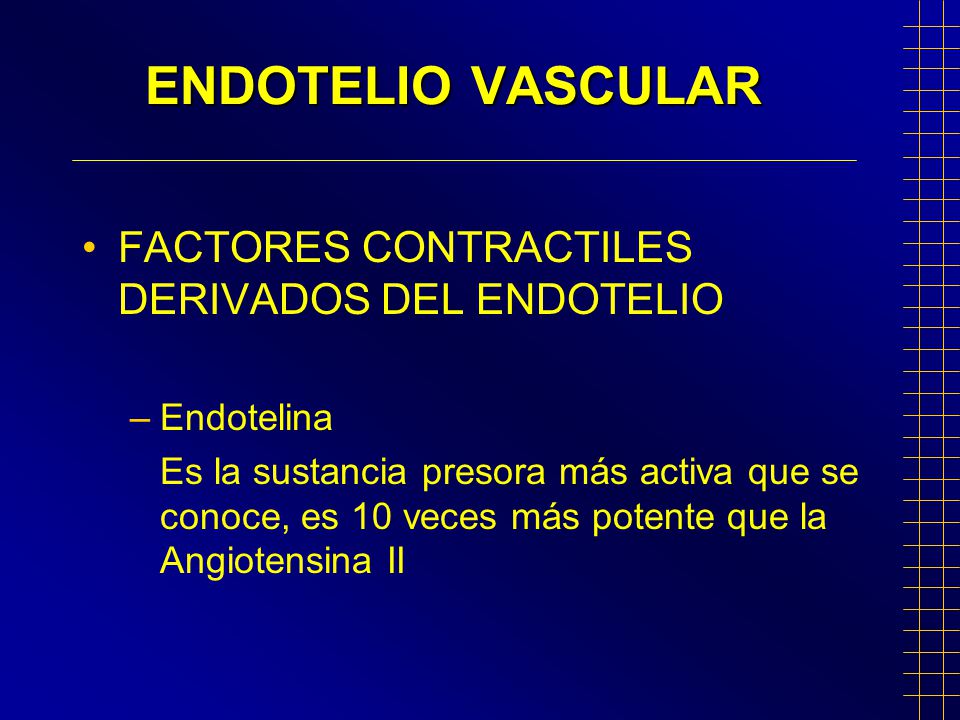 ENDOTELIO VASCULAR

• FACTORES CONTRACTILES DERIVADOS DEL ENDOTELIO

– Endotelina

Es la sustancia presora más activa que se conoce, es 10 veces más potente que la Angiotensina II